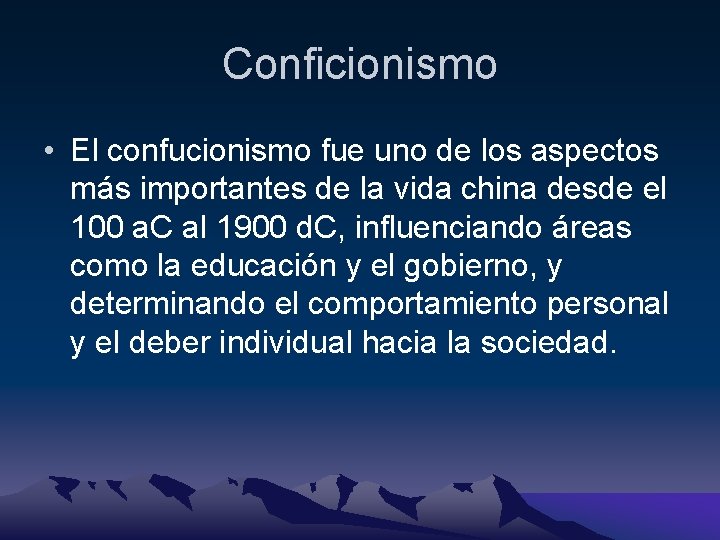 Conficionismo

• El confucionismo fue uno de los aspectos más importantes de la vida china desde el 100 aC al 1900 dC, influenciando áreas como la educación y el gobierno, y determinando el comportamiento personal y el deber individual hacia la sociedad.